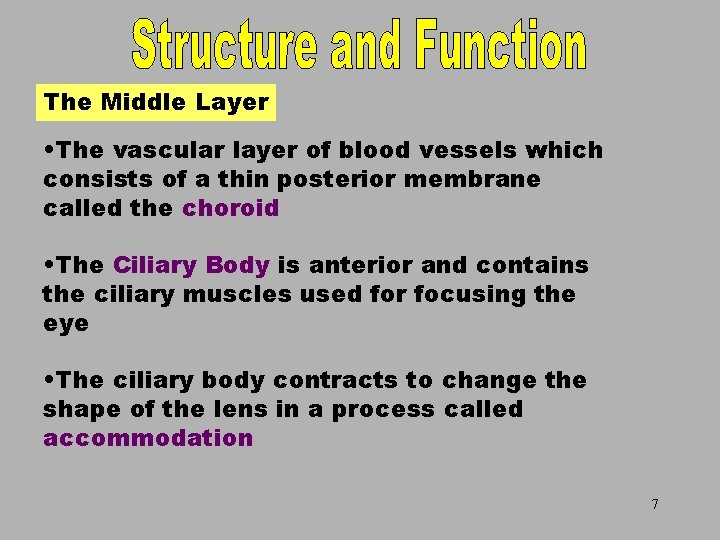 Structure and Function

The Middle Layer

•The vascular layer of blood vessels which consists of a thin posterior membrane called the choroid

•The Ciliary Body is anterior and contains the ciliary muscles used for focusing the eye

•The ciliary body contracts to change the shape of the lens in a process called accommodation

7